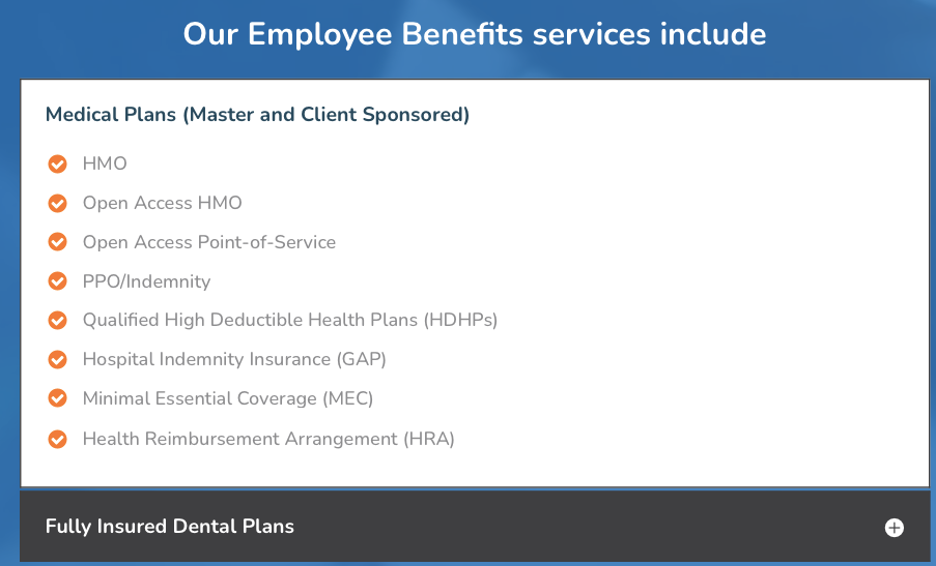 Our Employee Benefits services include

Medical Plans (Master and Client Sponsored)

HMO

Open Access HMO

Open Access Point-of-Service

PPO/Indemnity

Qualified High Deductible Health Plans (HDHPs)

Hospital Indemnity Insurance (GAP)

Minimal Essential Coverage (MEC)

Health Reimbursement Arrangement (HRA)

Fully Insured Dental Plans